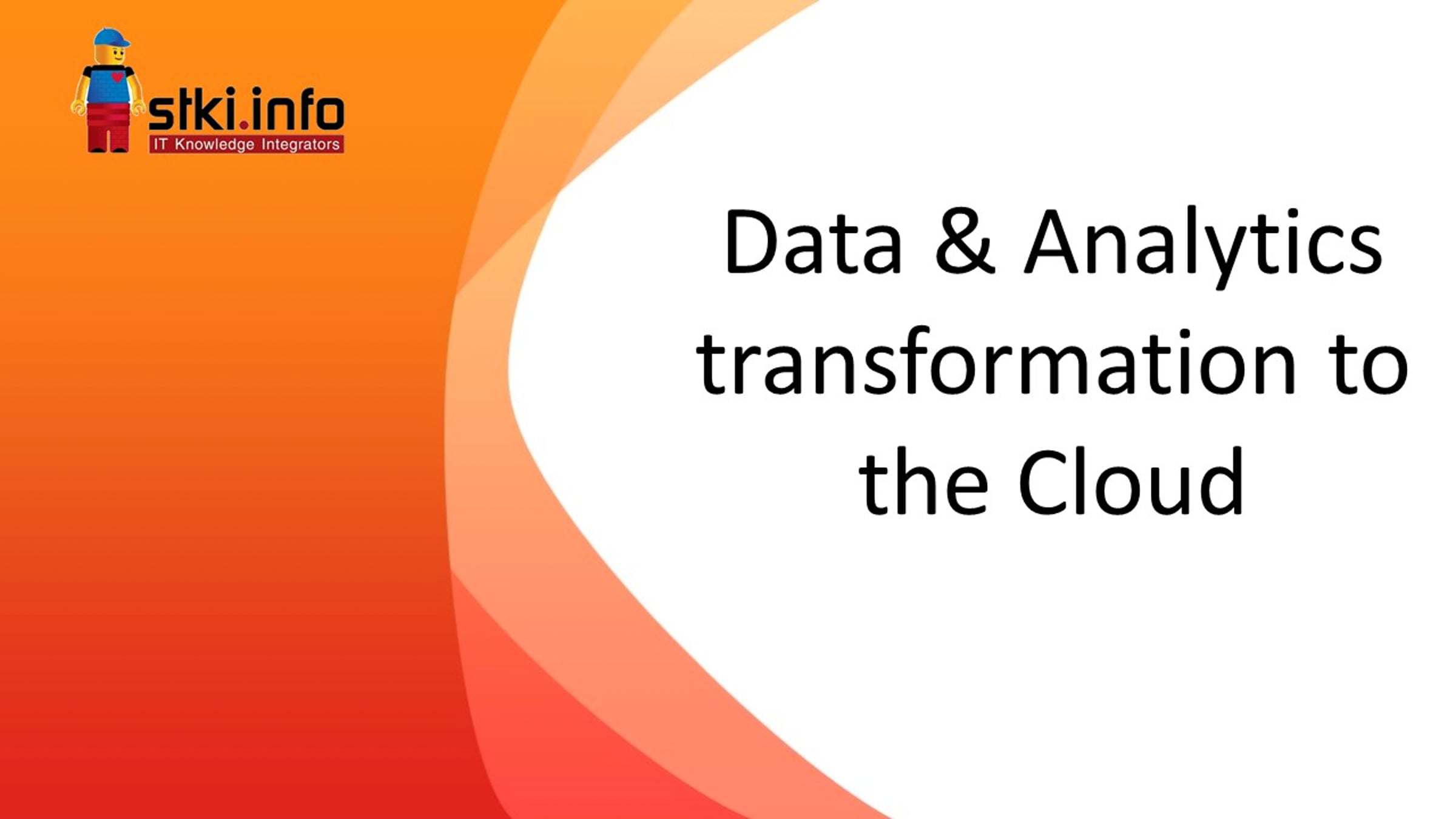 stki.info
IT Knowledge Integrators

Data & Analytics transformation to the Cloud